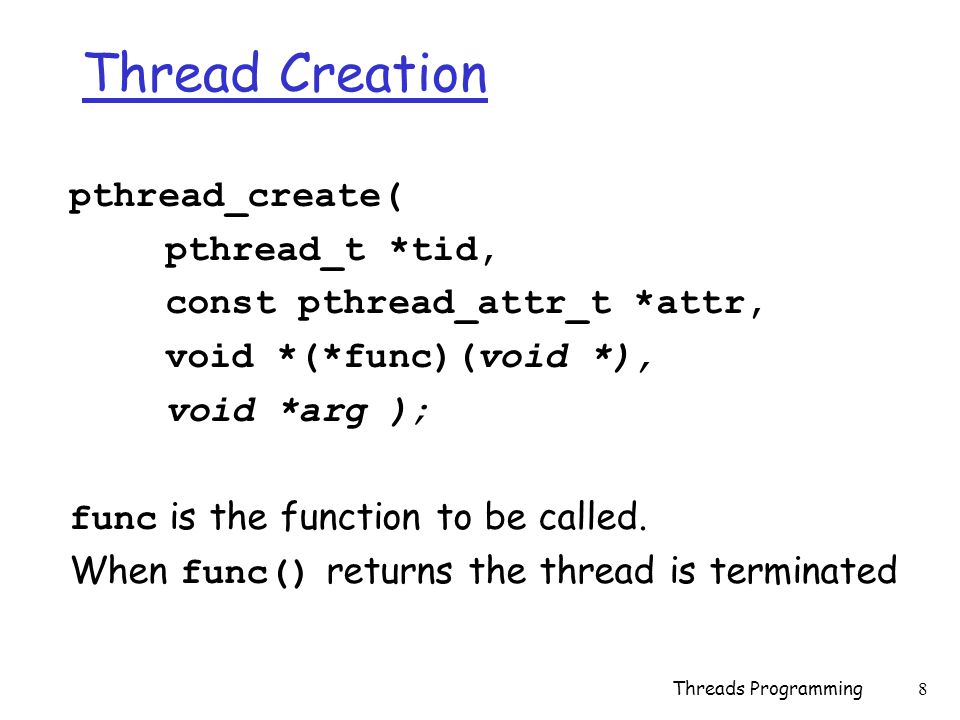 Thread Creation

pthread_create(
pthread_t *tid,
const pthread_attr_t *attr,
void *(*func)(void *),
void *arg );

func is the function to be called.
When func() returns the thread is terminated

Threads Programming 8